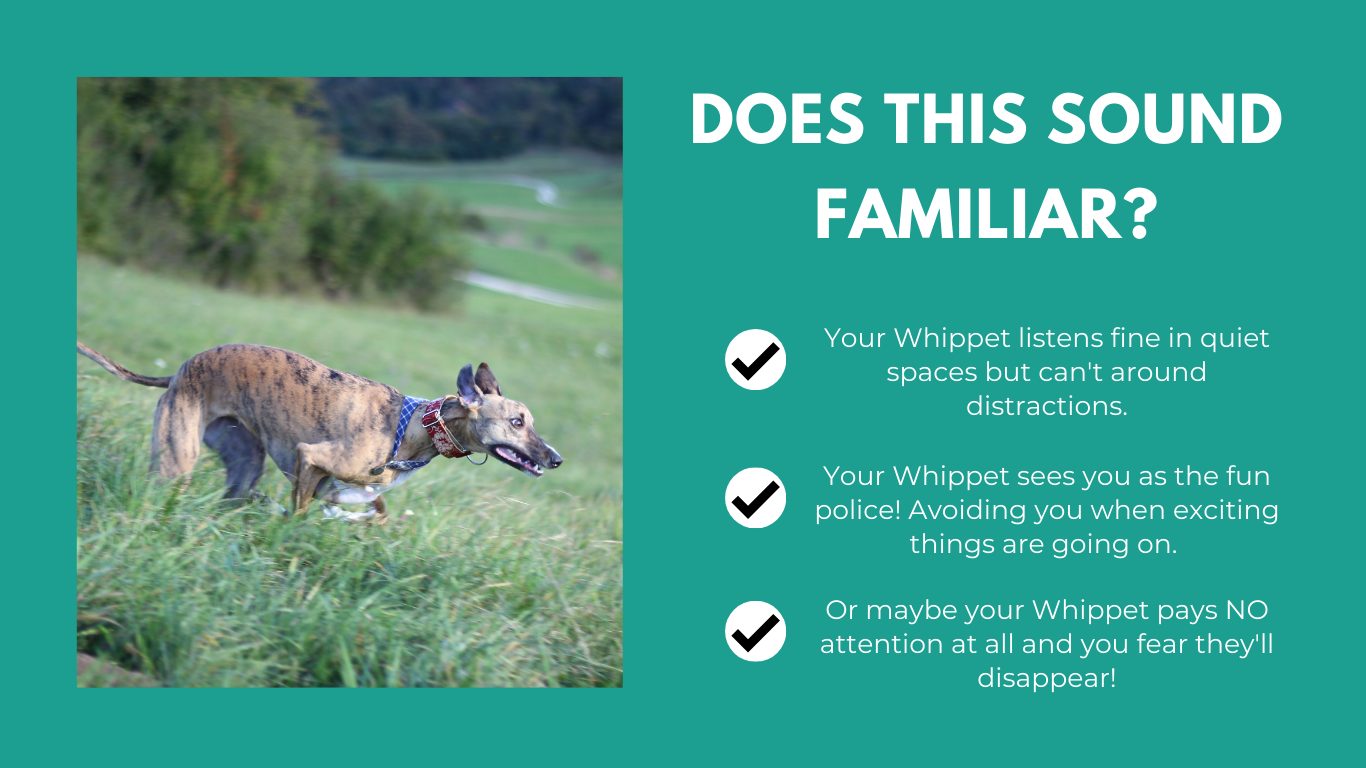 DOES THIS SOUND FAMILIAR?

Your Whippet listens fine in quiet spaces but can't around distractions.

Your Whippet sees you as the fun police! Avoiding you when exciting things are going on.

Or maybe your Whippet pays NO attention at all and you fear they'll disappear!